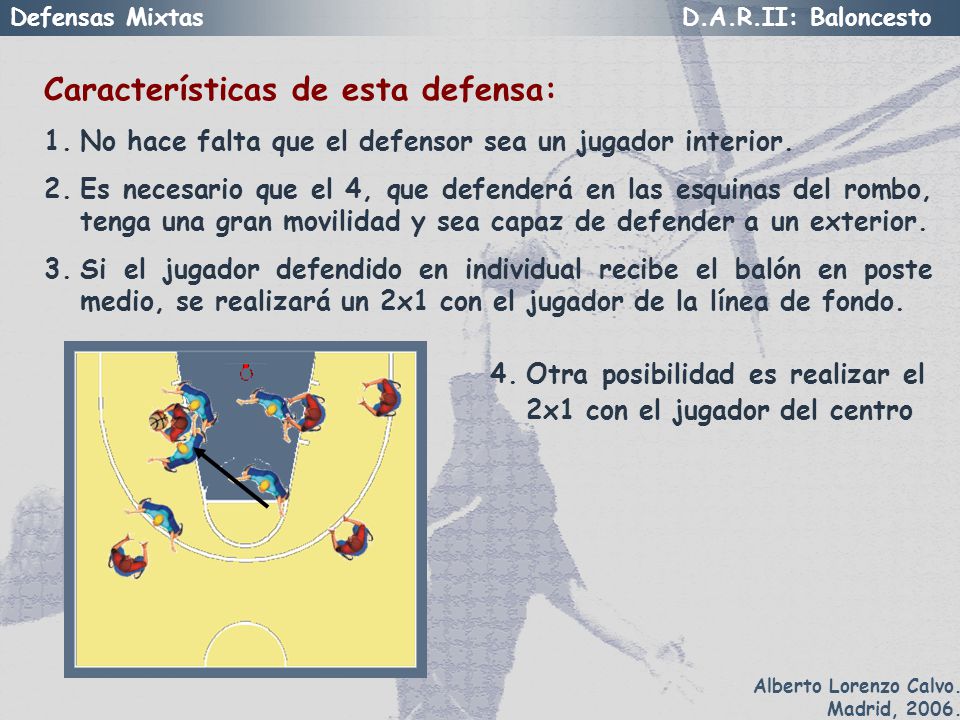 Defensas Mixtas

D.A.R.II: Baloncesto

Características de esta defensa:

1. No hace falta que el defensor sea un jugador interior.

2. Es necesario que el 4, que defenderá en las esquinas del rombo, tenga una gran movilidad y sea capaz de defender a un exterior.

3. Si el jugador defendido en individual recibe el balón en poste medio, se realizará un 2x1 con el jugador de la línea de fondo.

4. Otra posibilidad es realizar el 2x1 con el jugador del centro

Alberto Lorenzo Calvo.
Madrid, 2006.